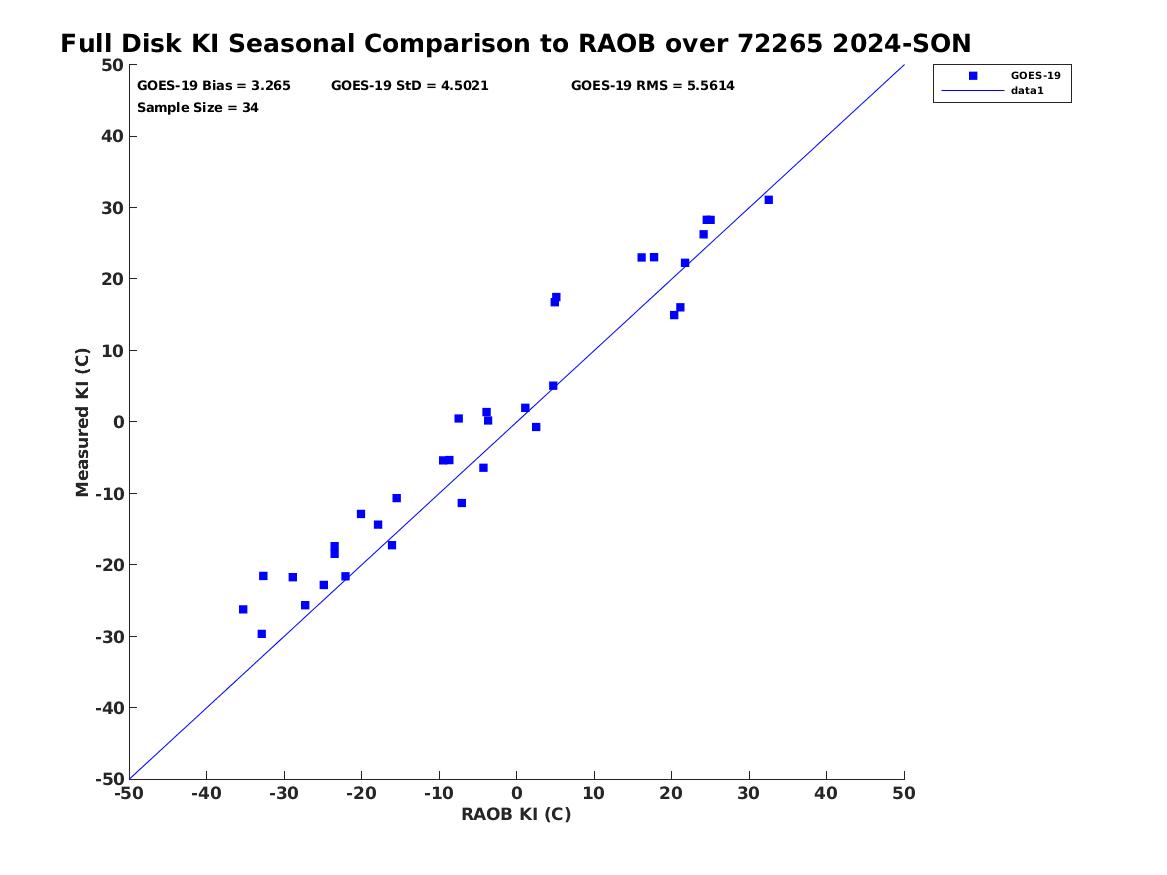 Full Disk KI Seasonal Comparison to RAOB over 72265 2024-SON

GOES-19 Bias = 3.265 GOES-19 StD = 4.5021 GOES-19 RMS = 5.5614
Sample Size = 34

GOES-19
data1

Measured KI (C)

50
40
30
20
10
0
-10
-20
-30
-40
-50

-50 -40 -30 -20 -10 0 10 20 30 40 50

RAOB KI (C)